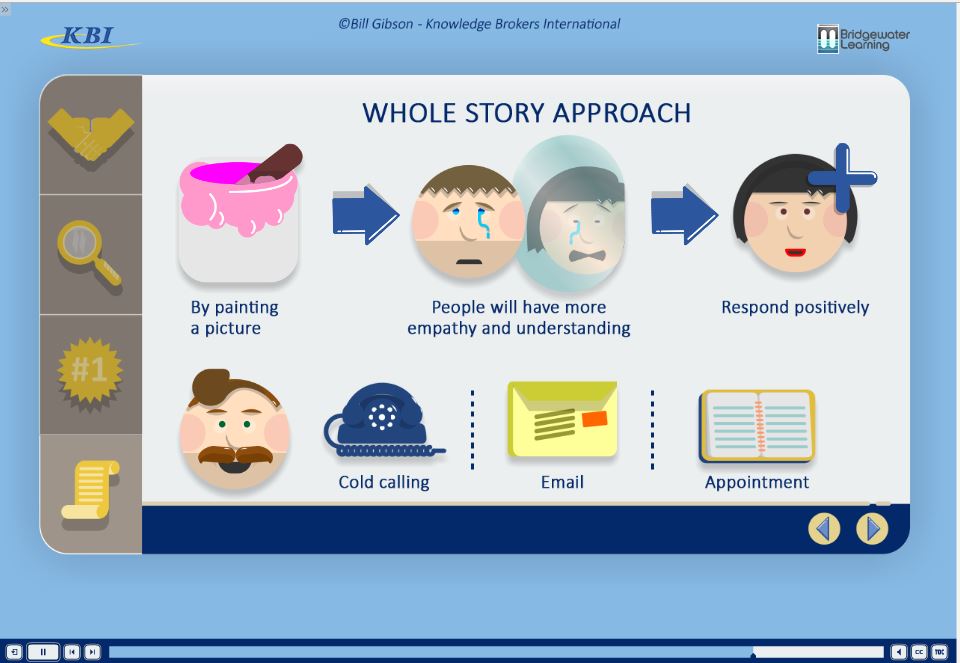 KBI

©Bill Gibson - Knowledge Brokers International

Bridgewater Learning

#1

WHOLE STORY APPROACH

By painting a picture

People will have more empathy and understanding

Respond positively

Cold calling

Email

Appointment

CC

TOC